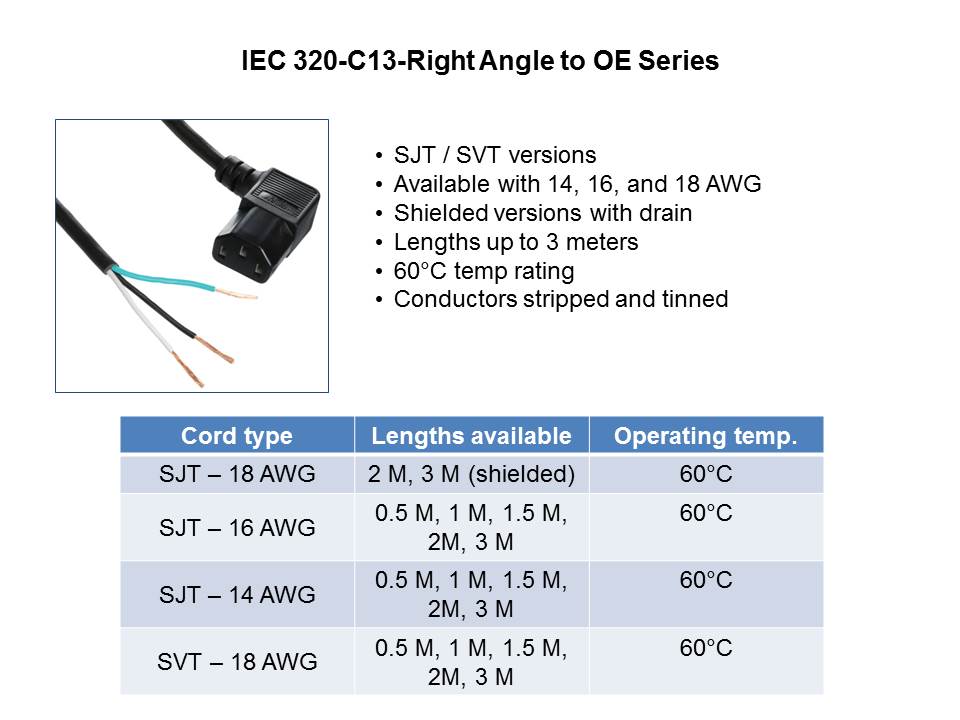 IEC 320-C13-Right Angle to OE Series

• SJT / SVT versions
• Available with 14, 16, and 18 AWG
• Shielded versions with drain
• Lengths up to 3 meters
• 60°C temp rating
• Conductors stripped and tinned

| Cord type | Lengths available | Operating temp. |
|---|---|---|
| SJT – 18 AWG | 2 M, 3 M (shielded) | 60°C |
| SJT – 16 AWG | 0.5 M, 1 M, 1.5 M, 2M, 3 M | 60°C |
| SJT – 14 AWG | 0.5 M, 1 M, 1.5 M, 2M, 3 M | 60°C |
| SVT – 18 AWG | 0.5 M, 1 M, 1.5 M, 2M, 3 M | 60°C |